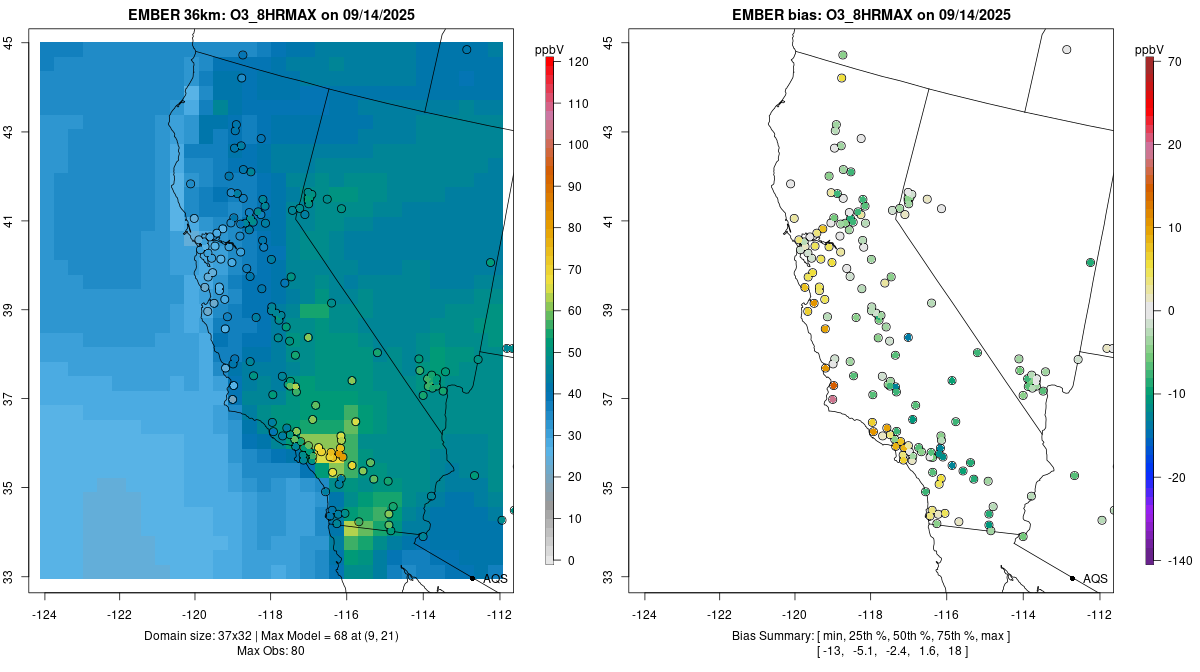 EMBER 36km: O3_8HRMAX on 09/14/2025

ppbV
120
110
100
90
80
70
60
50
40
30
20
10
0

45
43
41
39
37
35
33

-124 -122 -120 -118 -116 -114 -112

AQS

Domain size: 37x32 | Max Model = 68 at (9, 21)
Max Obs: 80

EMBER bias: O3_8HRMAX on 09/14/2025

ppbV
70
20
10
0
-10
-20
-140

45
43
41
39
37
35
33

-124 -122 -120 -118 -116 -114 -112

AQS

Bias Summary: [ min, 25th %, 50th %, 75th %, max ]
[ -13, -5.1, -2.4, 1.6, 18 ]